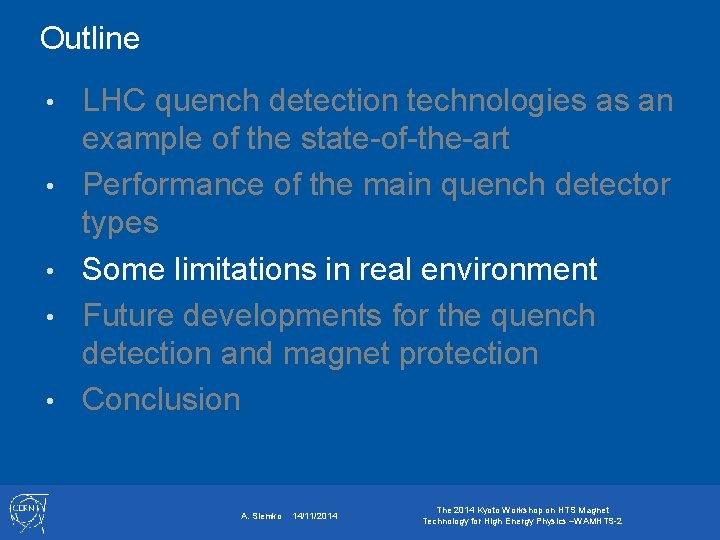 Outline

• LHC quench detection technologies as an example of the state-of-the-art
• Performance of the main quench detector types
• Some limitations in real environment
• Future developments for the quench detection and magnet protection
• Conclusion

CERN

A. Siemko 14/11/2014

The 2014 Kyoto Workshop on HTS Magnet Technology for High Energy Physics –WAMHTS-2